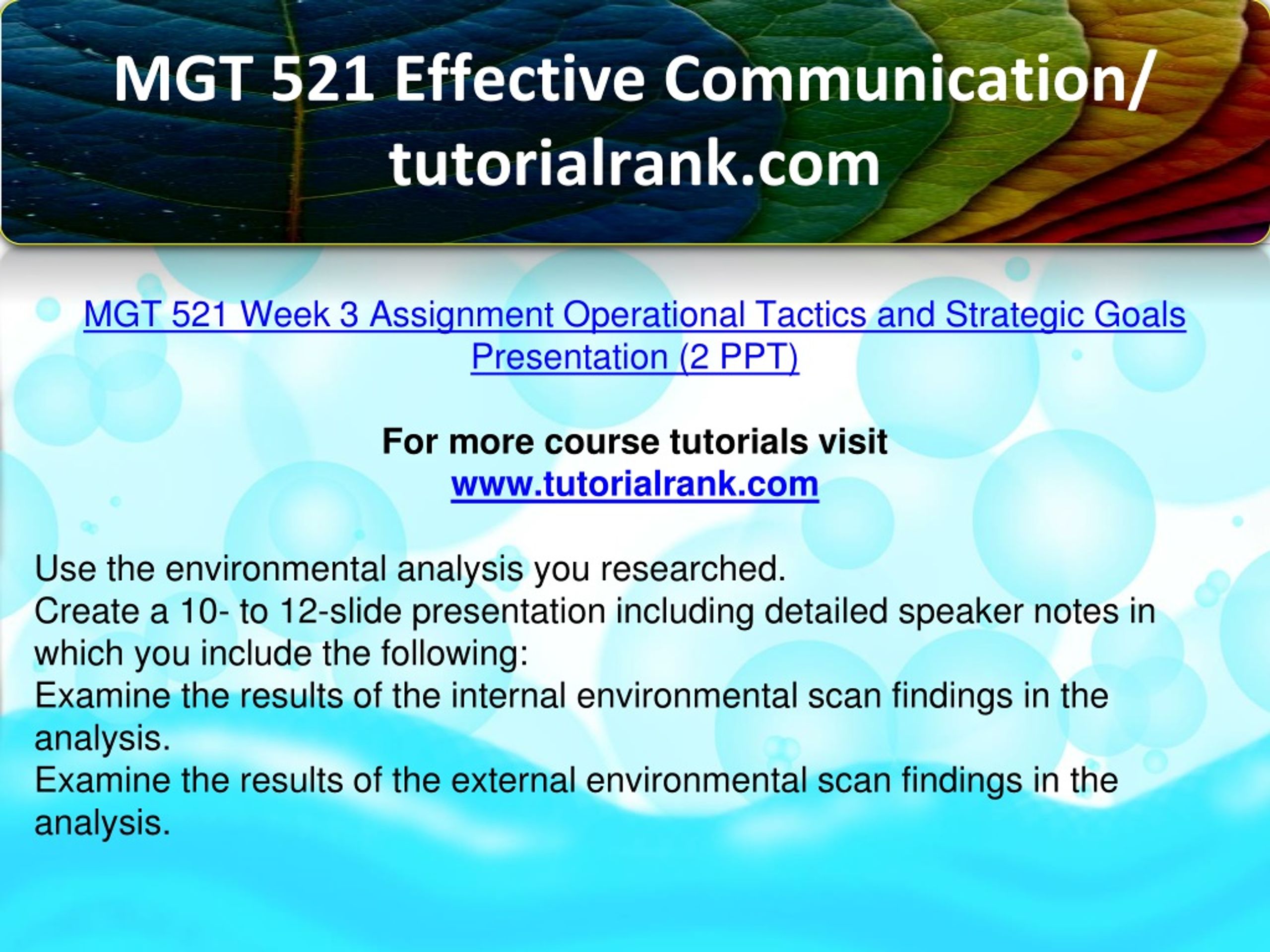 MGT 521 Effective Communication/ tutorialrank.com

MGT 521 Week 3 Assignment Operational Tactics and Strategic Goals Presentation (2 PPT)

For more course tutorials visit
www.tutorialrank.com

Use the environmental analysis you researched.
Create a 10- to 12-slide presentation including detailed speaker notes in which you include the following:
Examine the results of the internal environmental scan findings in the analysis.
Examine the results of the external environmental scan findings in the analysis.